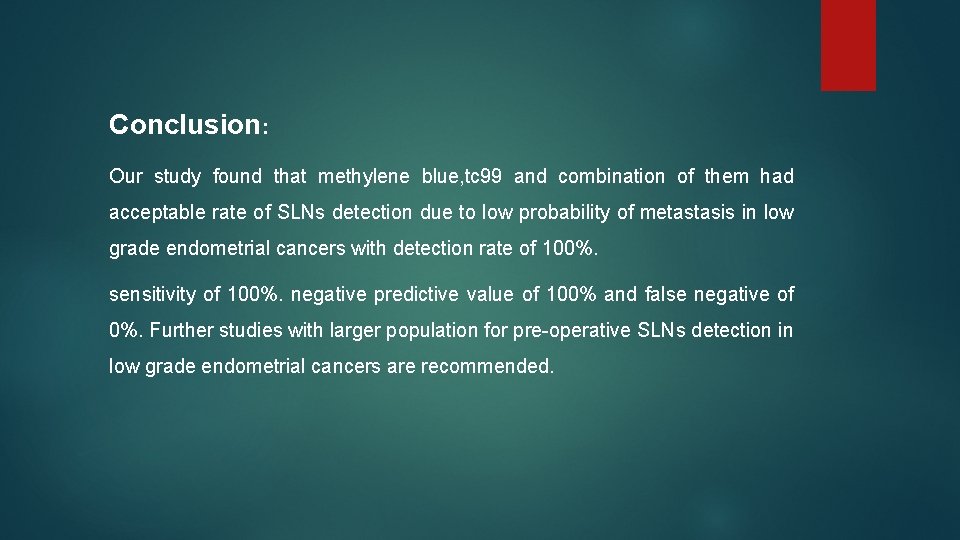 Conclusion:

Our study found that methylene blue,tc99 and combination of them had acceptable rate of SLNs detection due to low probability of metastasis in low grade endometrial cancers with detection rate of 100%.

sensitivity of 100%. negative predictive value of 100% and false negative of 0%. Further studies with larger population for pre-operative SLNs detection in low grade endometrial cancers are recommended.